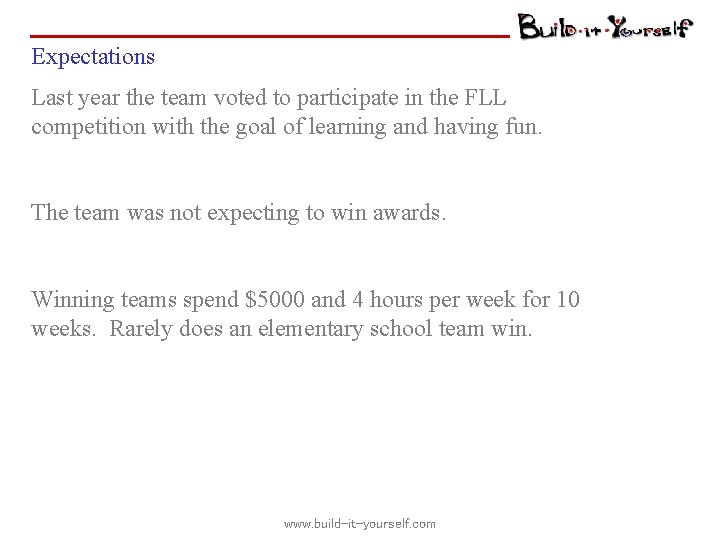 Build-it-Yourself

Expectations

Last year the team voted to participate in the FLL competition with the goal of learning and having fun.

The team was not expecting to win awards.

Winning teams spend \$5000 and 4 hours per week for 10 weeks. Rarely does an elementary school team win.

www.build-it-yourself.com